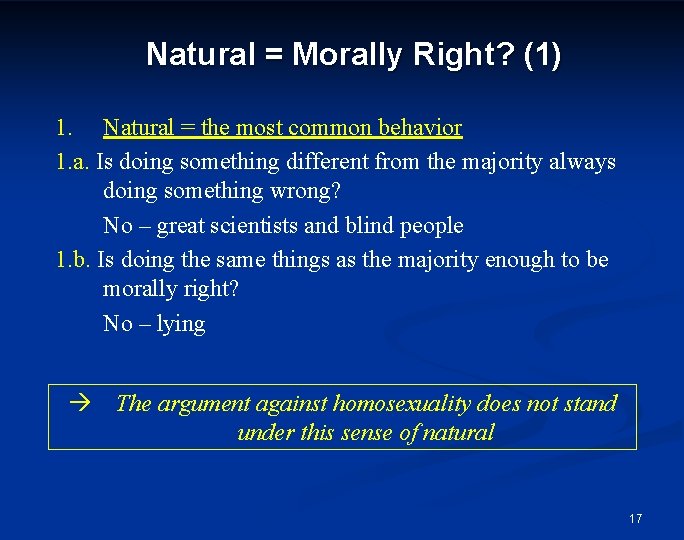 Natural = Morally Right? (1)

1. Natural = the most common behavior

1.a. Is doing something different from the majority always doing something wrong?

No – great scientists and blind people

1.b. Is doing the same things as the majority enough to be morally right?

No – lying

→ The argument against homosexuality does not stand under this sense of natural

17